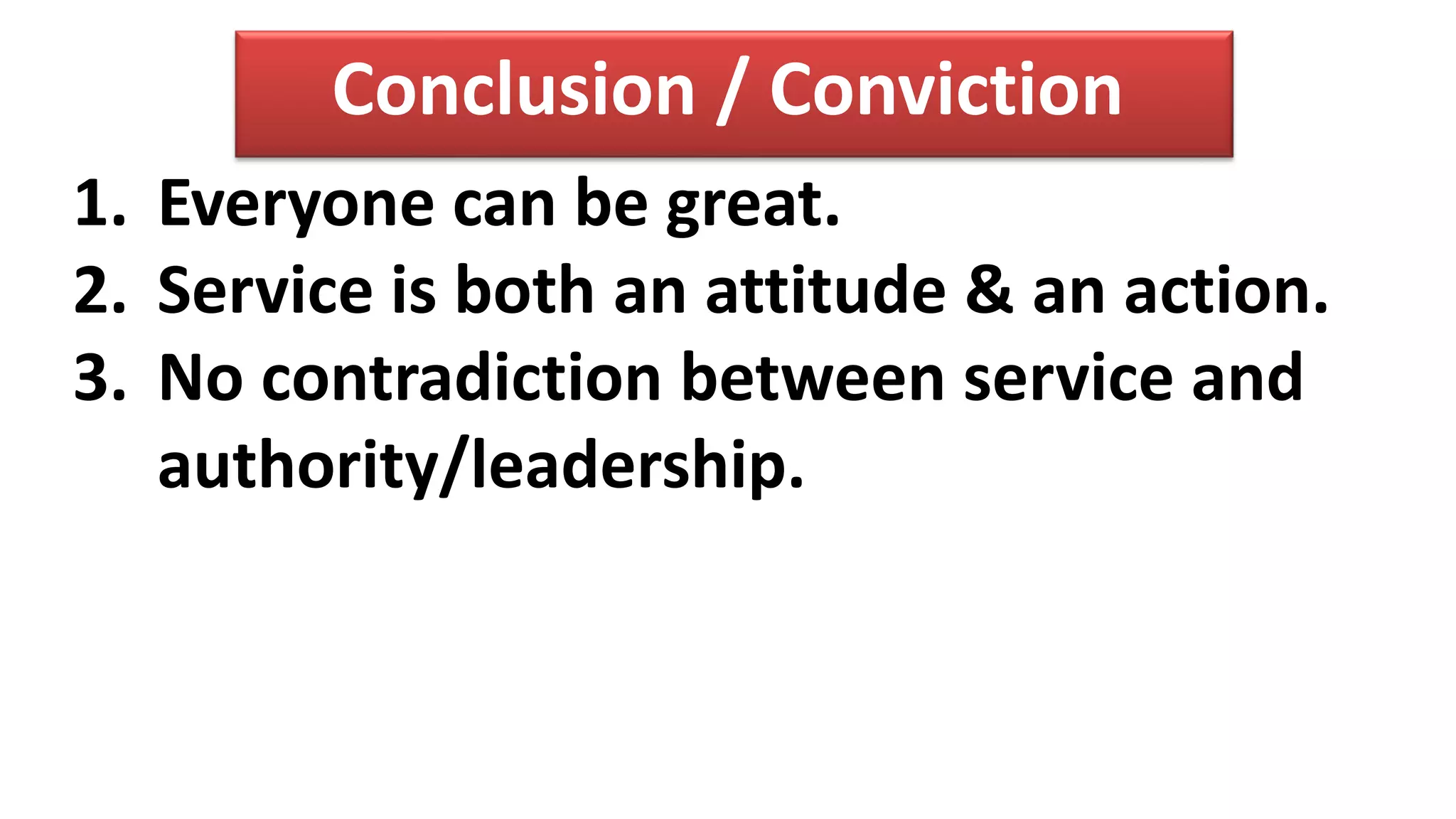 Conclusion / Conviction

1. Everyone can be great.
2. Service is both an attitude & an action.
3. No contradiction between service and authority/leadership.